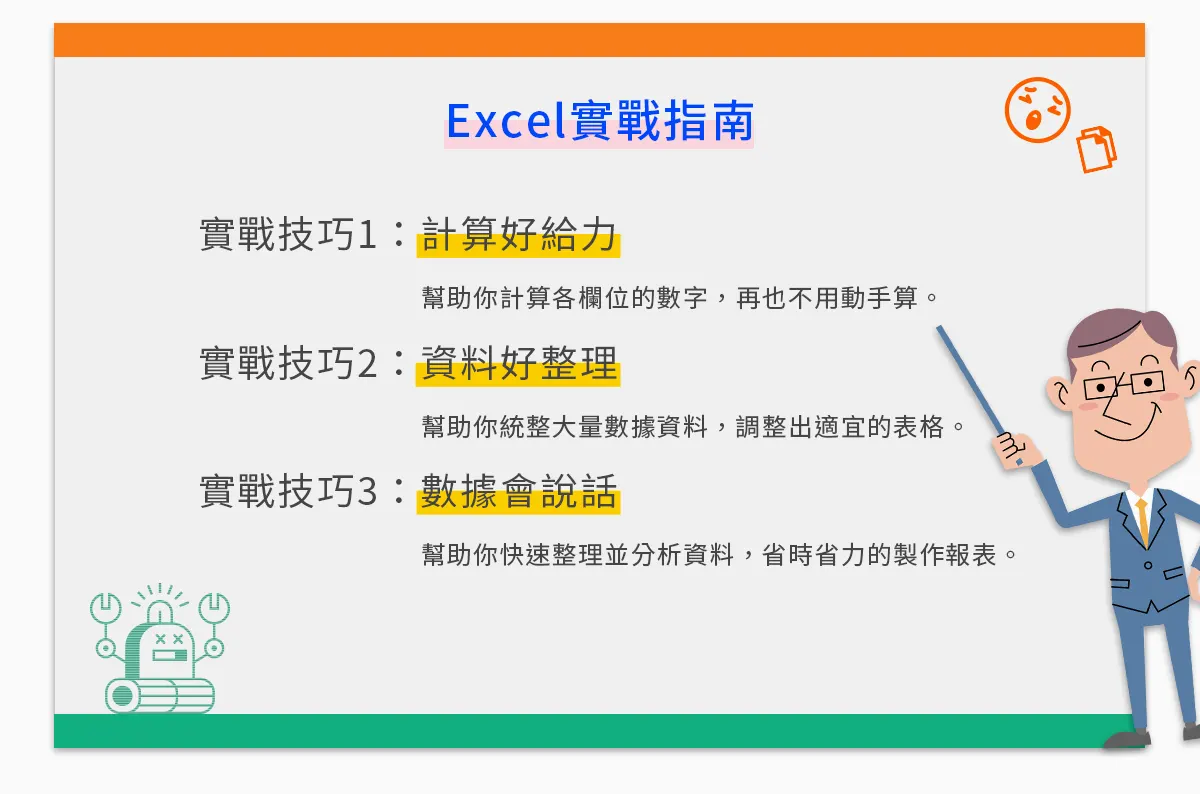 Excel實戰指南

實戰技巧1：計算好給力

幫助你計算各欄位的數字，再也不用動手算。

實戰技巧2：資料好整理

幫助你統整大量數據資料，調整出適宜的表格。

實戰技巧3：數據會說話

幫助你快速整理並分析資料，省時省力的製作報表。